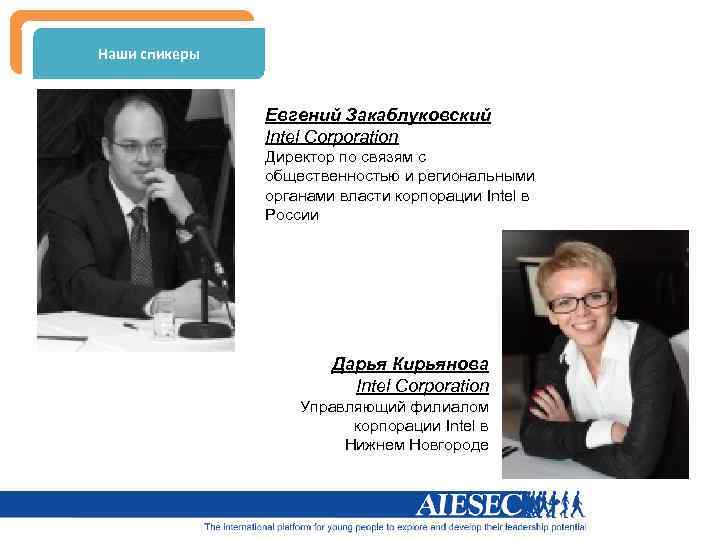 Наши спикеры

Евгений Закаблуковский
Intel Corporation
Директор по связям с общественностью и региональными органами власти корпорации Intel в России

Дарья Кирьянова
Intel Corporation
Управляющий филиалом корпорации Intel в Нижнем Новгороде

AIESEC
The international platform for young people to explore and develop their leadership potential